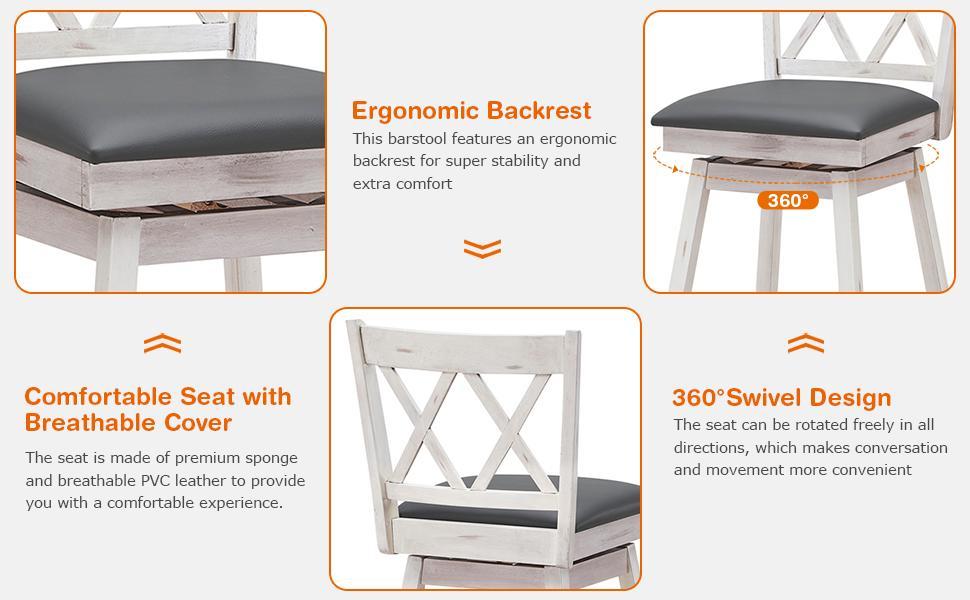 Ergonomic Backrest
This barstool features an ergonomic backrest for super stability and extra comfort

360°

Comfortable Seat with Breathable Cover
The seat is made of premium sponge and breathable PVC leather to provide you with a comfortable experience.

360°Swivel Design
The seat can be rotated freely in all directions, which makes conversation and movement more convenient